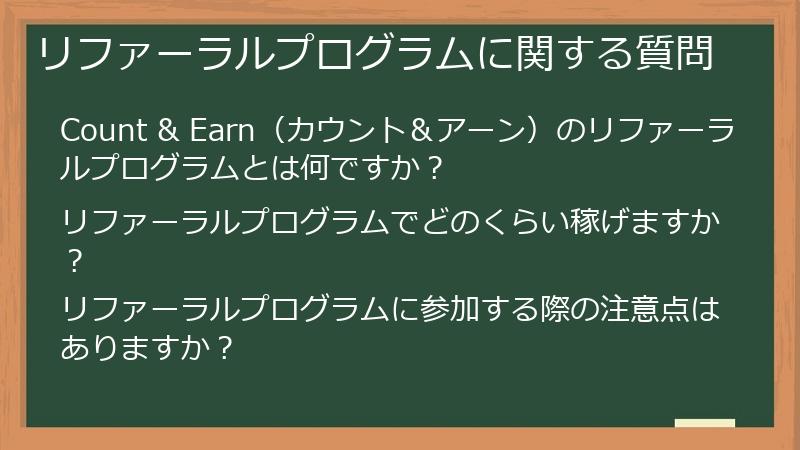 リファーラルプログラムに関する質問

Count & Earn（カウント＆アーン）のリファーラルプログラムとは何ですか？

リファーラルプログラムでどのくらい稼げますか？

リファーラルプログラムに参加する際の注意点はありますか？